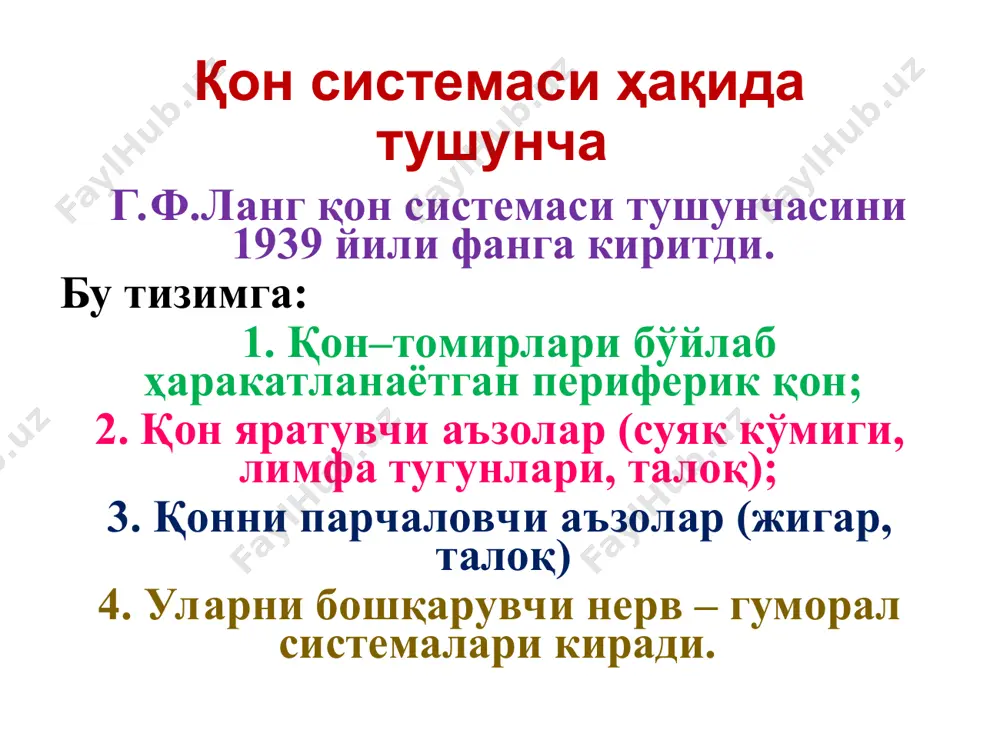 Қон системаси ҳақида тушунча

Г.Ф.Ланг қон системаси тушунчасини 1939 йили фанга киритди.

Бу тизимга:

1. Қон–томирлари бўйлаб ҳаракатланаётган периферик қон;

2. Қон яратувчи аъзолар (суяк кўмиги, лимфа тугунлари, талоқ);

3. Қонни парчаловчи аъзолар (жигар, талоқ)

4. Уларни бошқарувчи нерв – гуморал системалари киради.

FaylHub.uz